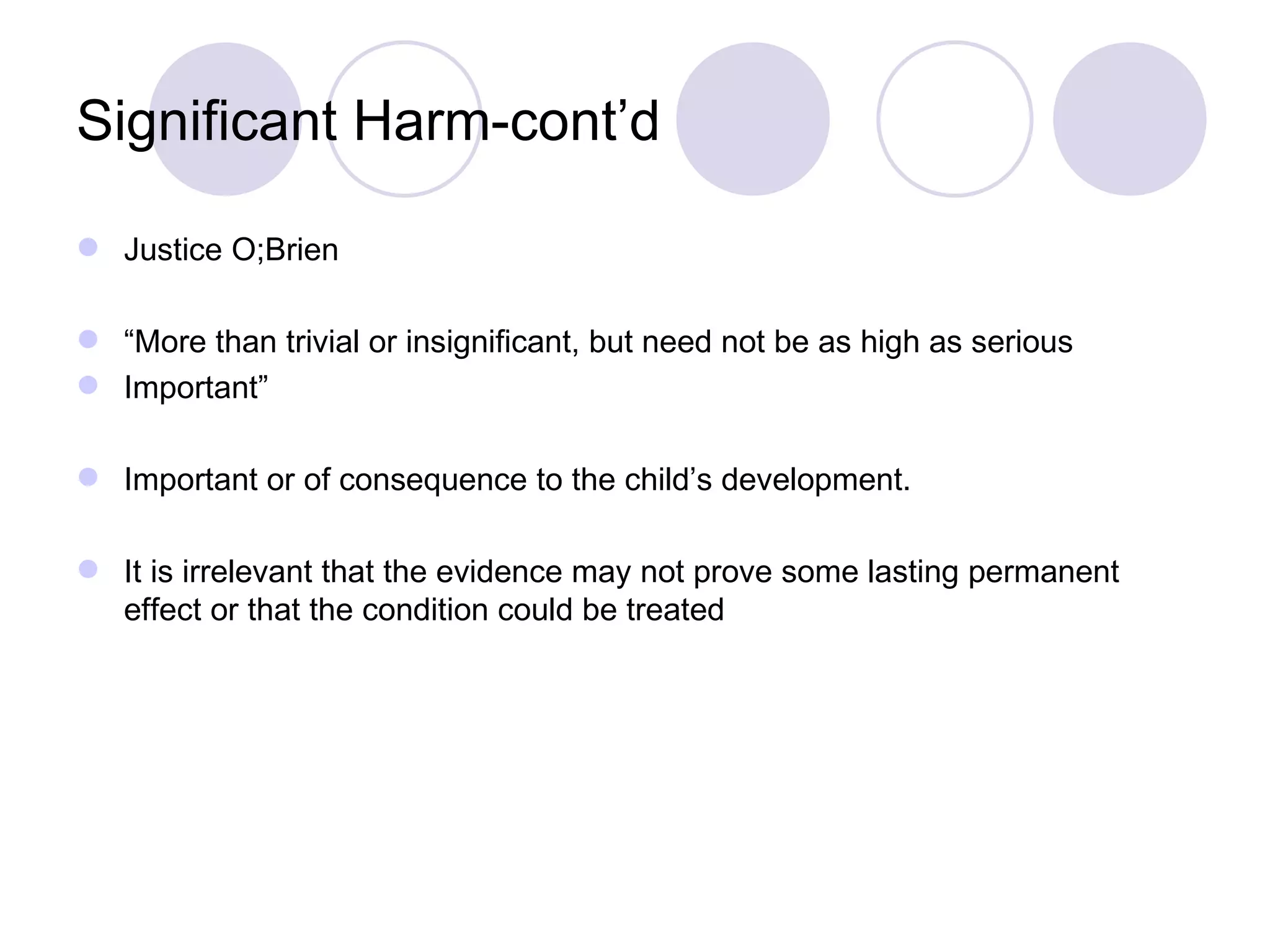 Significant Harm-cont’d

Justice O;Brien

“More than trivial or insignificant, but need not be as high as serious

Important”

Important or of consequence to the child’s development.

It is irrelevant that the evidence may not prove some lasting permanent effect or that the condition could be treated